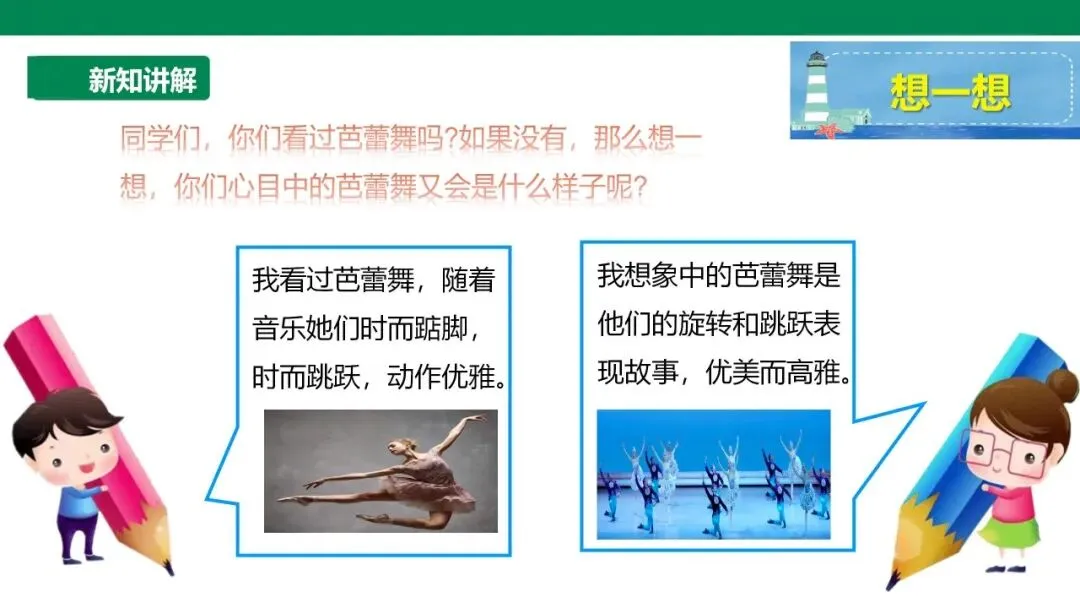 新知讲解

想一想

同学们，你们看过芭蕾舞吗?如果没有，那么想一想，你们心目中的芭蕾舞又会是什么样子呢?

我看过芭蕾舞，随着音乐她们时而踮脚，时而跳跃，动作优雅。

我想象中的芭蕾舞是他们的旋转和跳跃表现故事，优美而高雅。